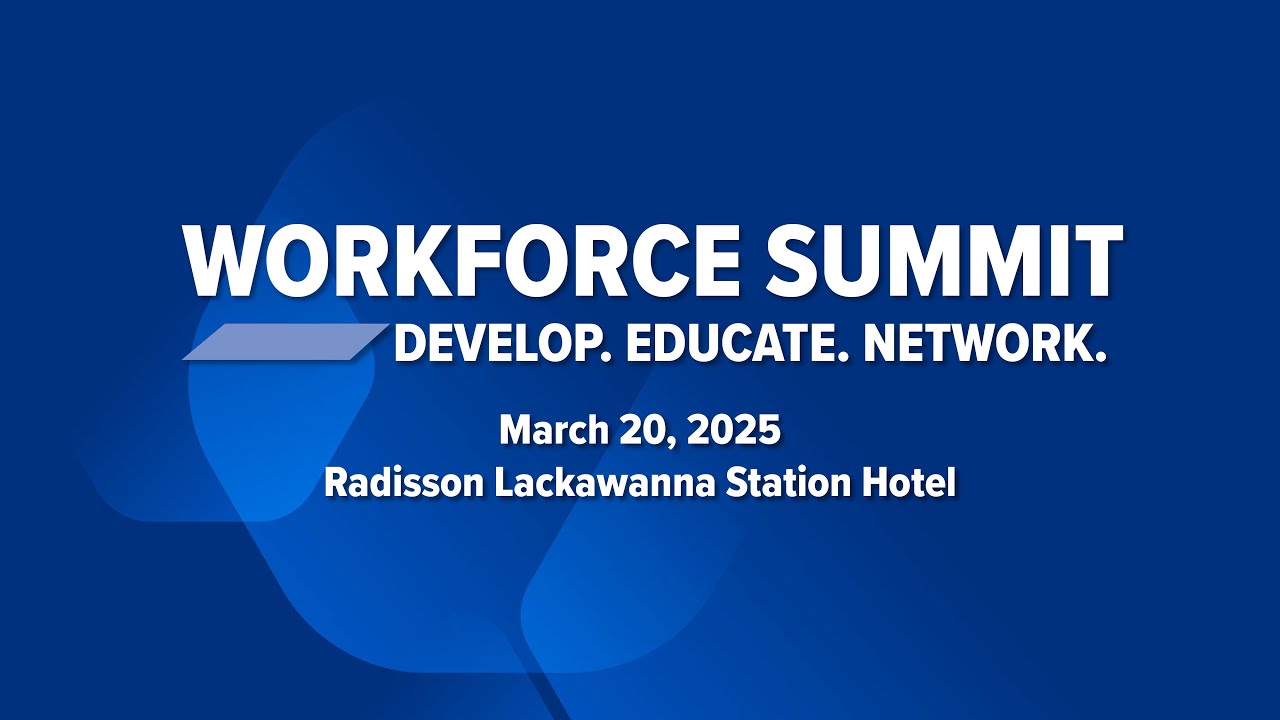 WORKFORCE SUMMIT
DEVELOP. EDUCATE. NETWORK.

March 20, 2025
Radisson Lackawanna Station Hotel